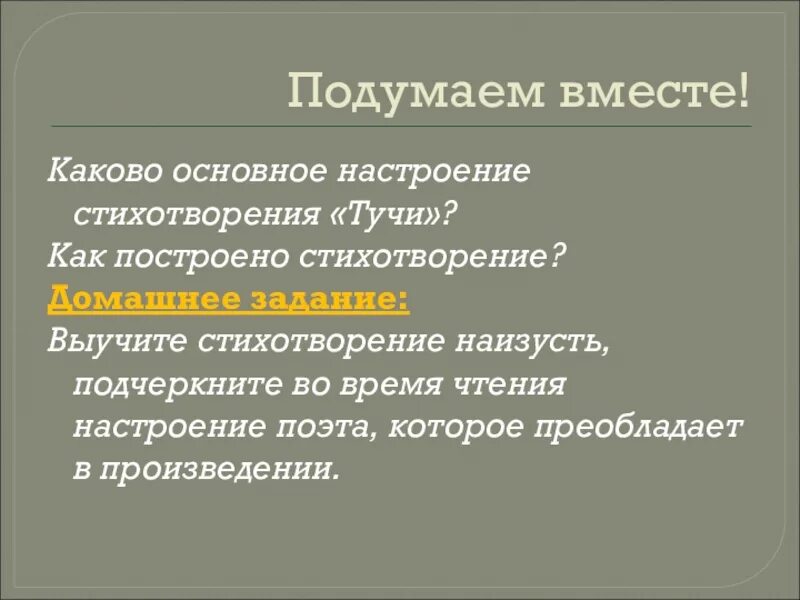 Подумаем вместе!

Каково основное настроение стихотворения «Тучи»?

Как построено стихотворение?

Домашнее задание:

Выучите стихотворение наизусть, подчеркните во время чтения настроение поэта, которое преобладает в произведении.